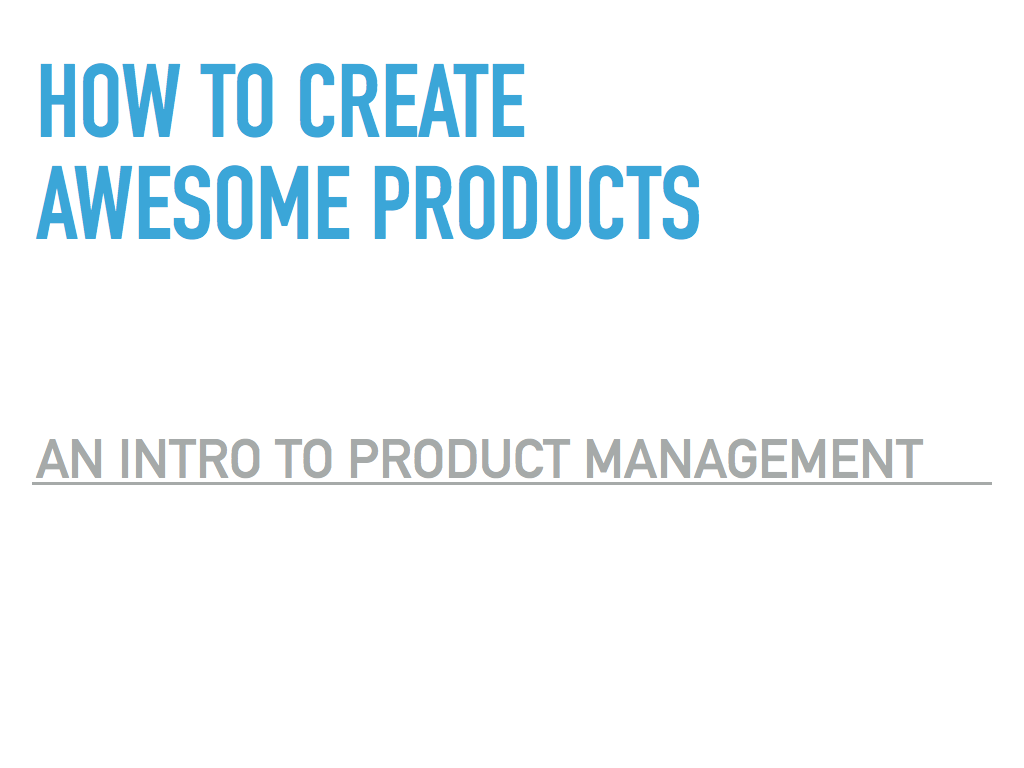 HOW TO CREATE AWESOME PRODUCTS

AN INTRO TO PRODUCT MANAGEMENT